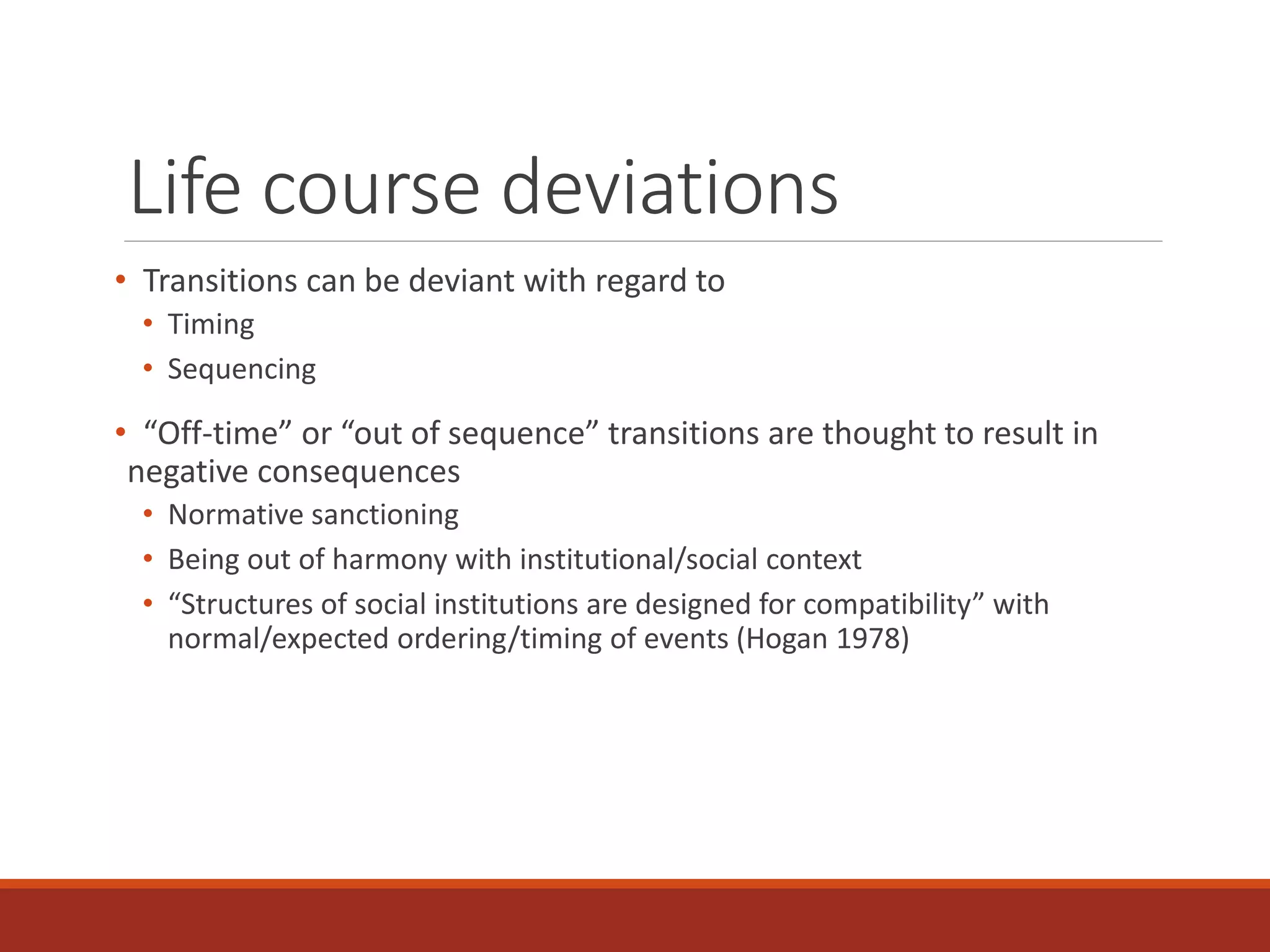 Life course deviations

• Transitions can be deviant with regard to
  • Timing
  • Sequencing

• “Off-time” or “out of sequence” transitions are thought to result in negative consequences
  • Normative sanctioning
  • Being out of harmony with institutional/social context
  • “Structures of social institutions are designed for compatibility” with normal/expected ordering/timing of events (Hogan 1978)